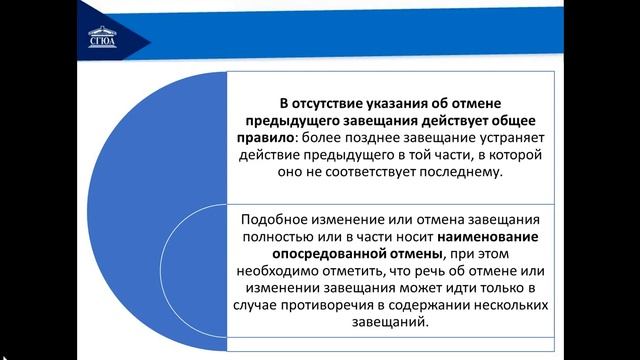 СГЮА

В отсутствие указания об отмене предыдущего завещания действует общее правило: более позднее завещание устраняет действие предыдущего в той части, в которой оно не соответствует последнему.

Подобное изменение или отмена завещания полностью или в части носит наименование опосредованной отмены, при этом необходимо отметить, что речь об отмене или изменении завещания может идти только в случае противоречия в содержании нескольких завещаний.